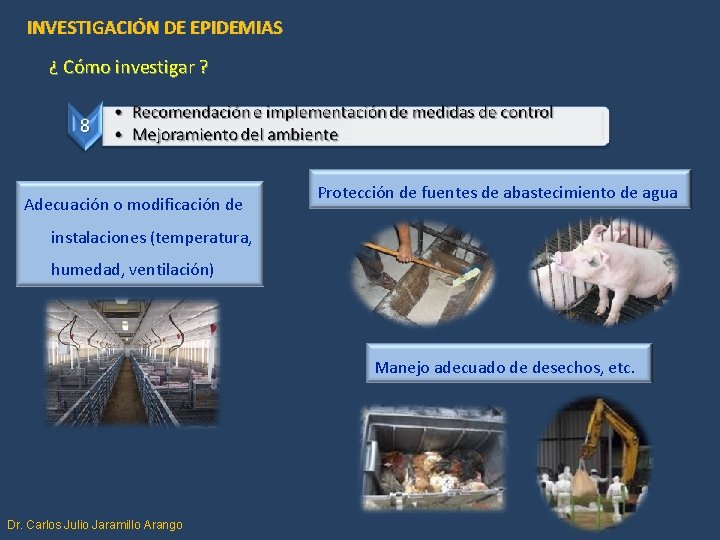 INVESTIGACIÓN DE EPIDEMIAS

¿ Cómo investigar ?

8

• Recomendación e implementación de medidas de control
• Mejoramiento del ambiente

Adecuación o modificación de instalaciones (temperatura, humedad, ventilación)

Protección de fuentes de abastecimiento de agua

Manejo adecuado de desechos, etc.

Dr. Carlos Julio Jaramillo Arango